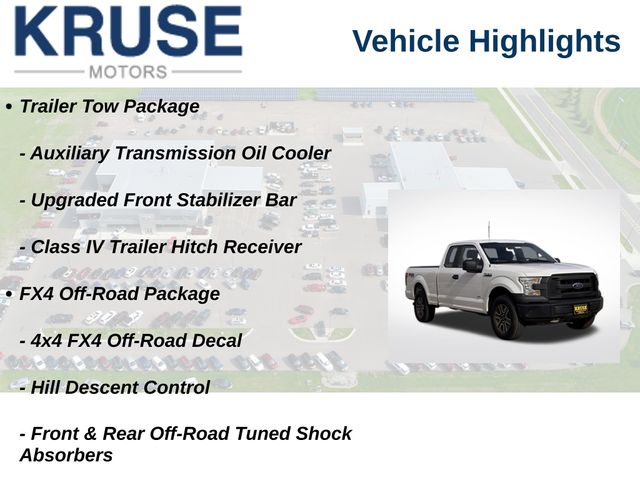 KRUSE
MOTORS

Vehicle Highlights

• Trailer Tow Package

- Auxiliary Transmission Oil Cooler

- Upgraded Front Stabilizer Bar

- Class IV Trailer Hitch Receiver

• FX4 Off-Road Package

- 4x4 FX4 Off-Road Decal

- Hill Descent Control

- Front & Rear Off-Road Tuned Shock Absorbers

KRUSE